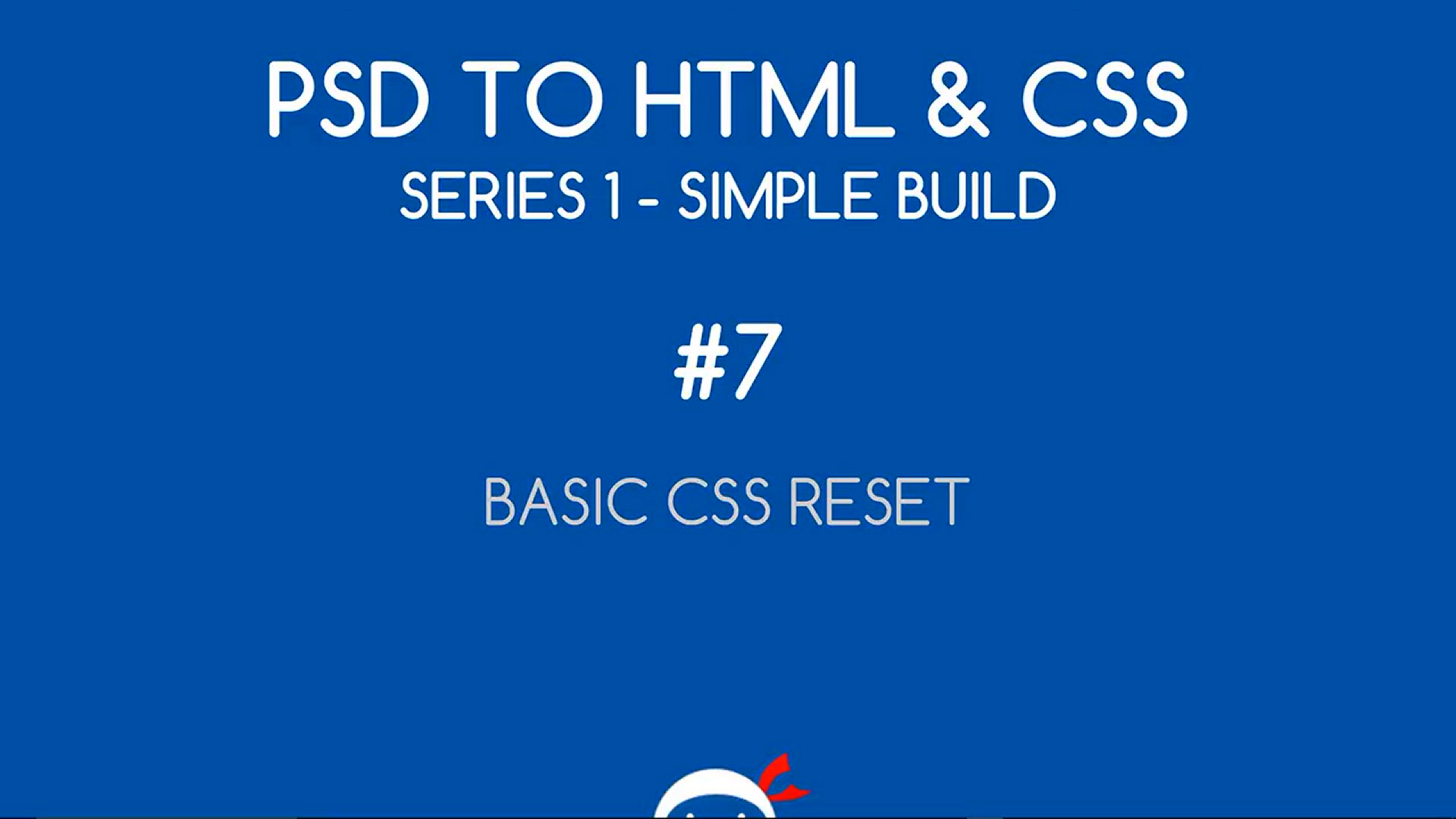 PSD TO HTML & CSS
SERIES 1 - SIMPLE BUILD

#7

BASIC CSS RESET